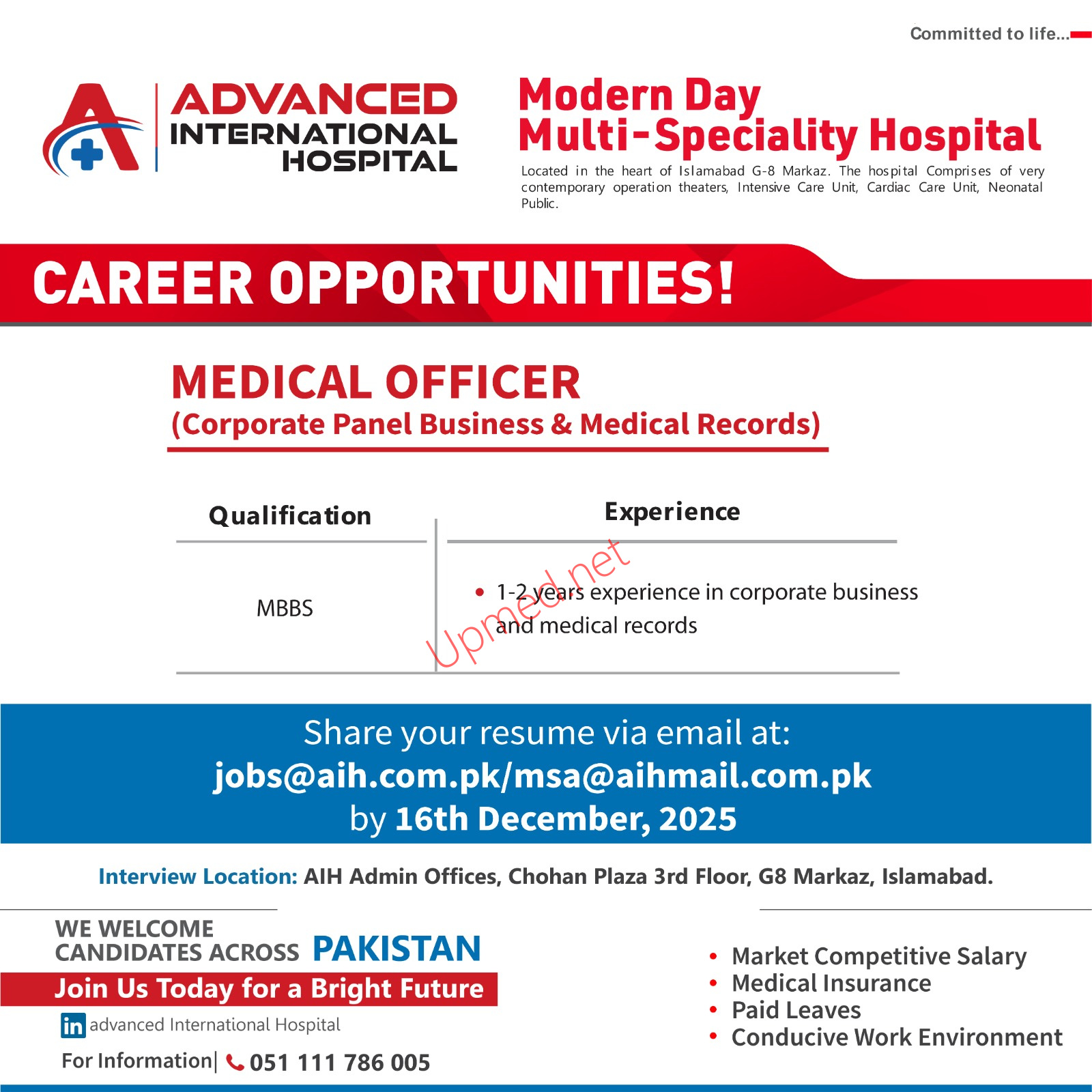 Committed to life...

ADVANCED INTERNATIONAL HOSPITAL

Modern Day Multi-Speciality Hospital

Located in the heart of Islamabad G-8 Markaz. The hospital Comprises of very contemporary operation theaters, Intensive Care Unit, Cardiac Care Unit, Neonatal Public.

CAREER OPPORTUNITIES!

MEDICAL OFFICER
(Corporate Panel Business & Medical Records)

| Qualification | Experience |
|---|---|
| MBBS | • 1-2 years experience in corporate business and medical records |

Upmed.net

Share your resume via email at:
jobs@aih.com.pk/msa@aihmail.com.pk
by 16th December, 2025

Interview Location: AIH Admin Offices, Chohan Plaza 3rd Floor, G8 Markaz, Islamabad.

WE WELCOME CANDIDATES ACROSS PAKISTAN

Join Us Today for a Bright Future

in advanced International Hospital

For Information| 051 111 786 005

• Market Competitive Salary
• Medical Insurance
• Paid Leaves
• Conducive Work Environment